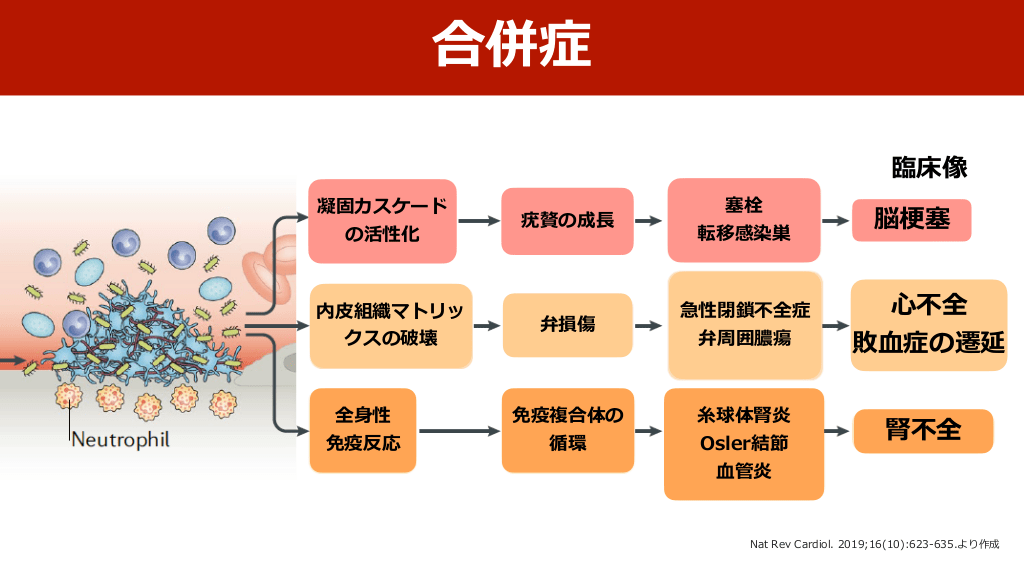 合併症

臨床像

Neutrophil

凝固カスケードの活性化

疣贅の成長

塞栓
転移感染巣

脳梗塞

内皮組織マトリックスの破壊

弁損傷

急性閉鎖不全症
弁周囲膿瘍

心不全
敗血症の遷延

全身性
免疫反応

免疫複合体の循環

糸球体腎炎
Osler結節
血管炎

腎不全

Nat Rev Cardiol. 2019;16(10):623-635.より作成